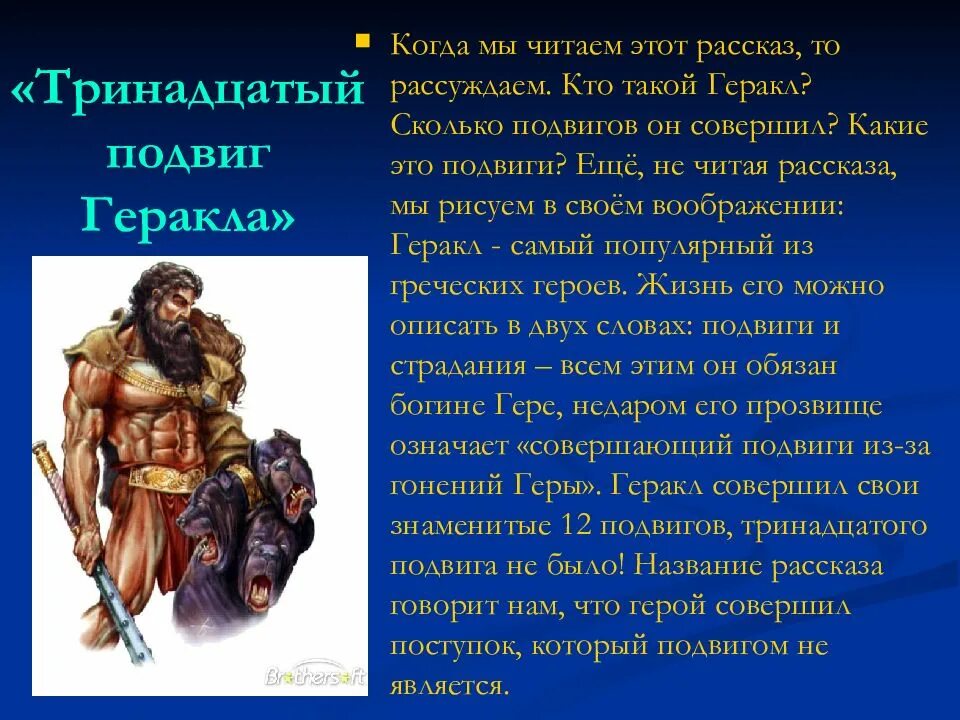 «Тринадцатый подвиг Геракла»

Brothersoft

Когда мы читаем этот рассказ, то рассуждаем. Кто такой Геракл? Сколько подвигов он совершил? Какие это подвиги? Ещё, не читая рассказа, мы рисуем в своём воображении: Геракл - самый популярный из греческих героев. Жизнь его можно описать в двух словах: подвиги и страдания – всем этим он обязан богине Гере, недаром его прозвище означает «совершающий подвиги из-за гонений Геры». Геракл совершил свои знаменитые 12 подвигов, тринадцатого подвига не было! Название рассказа говорит нам, что герой совершил поступок, который подвигом не является.